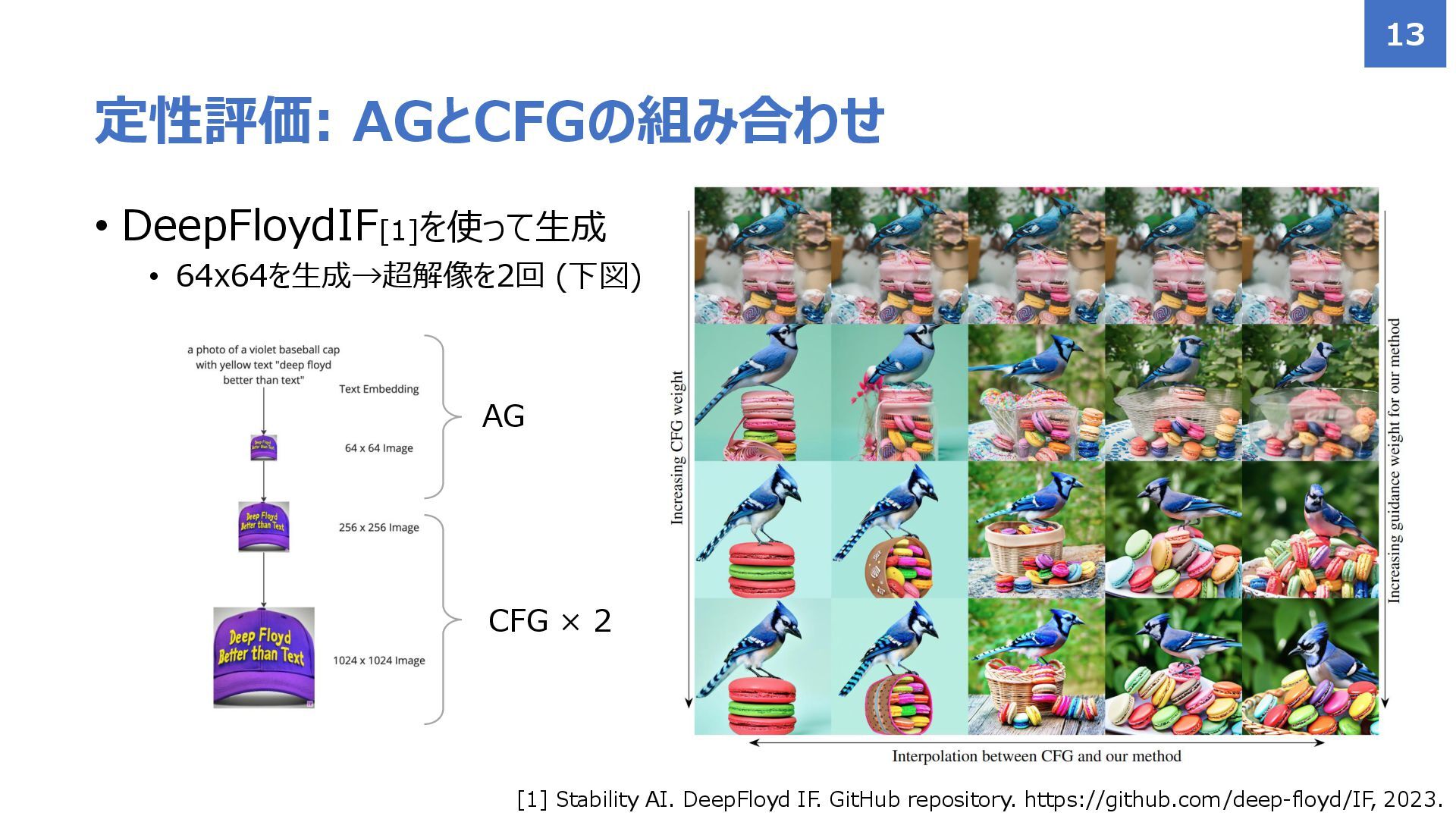 13

定性評価: AGとCFGの組み合わせ

• DeepFloydIF[1]を使って生成
 • 64x64を生成→超解像を2回 (下図)

a photo of a violet baseball cap with yellow text "deep floyd better than text"

Text Embedding

Deep Floyd Better than Text

64 x 64 Image

Deep Floyd Better than Text

256 x 256 Image

Deep Floyd Better than Text

1024 x 1024 Image

AG

CFG × 2

Increasing CFG weight

Increasing guidance weight for our method

Interpolation between CFG and our method

[1] Stability AI. DeepFloyd IF. GitHub repository. https://github.com/deep-floyd/IF, 2023.